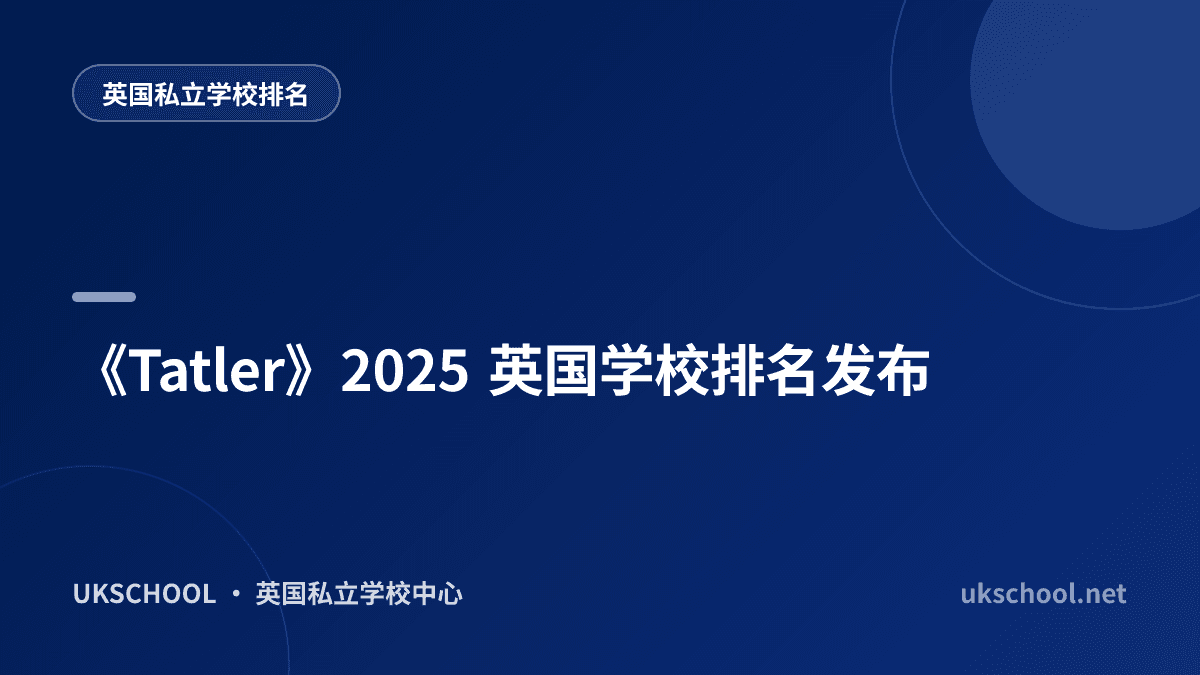 英国私立学校排名

《Tatler》2025 英国学校排名发布

UKSCHOOL · 英国私立学校中心

ukschool.net